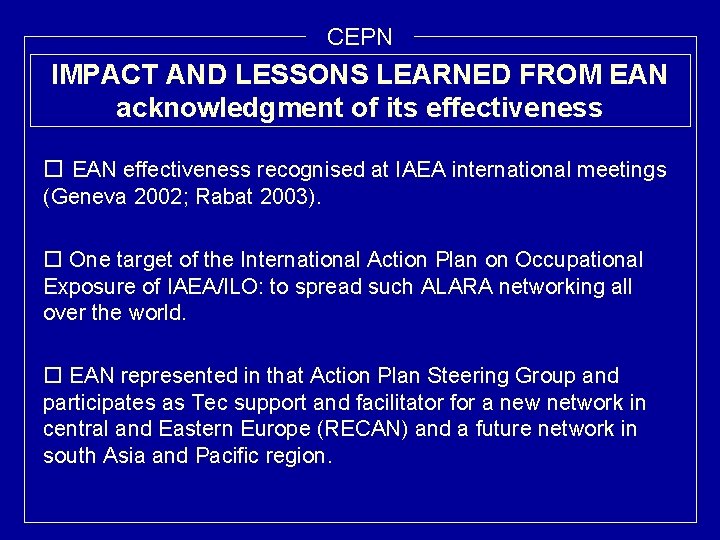 CEPN

IMPACT AND LESSONS LEARNED FROM EAN
acknowledgment of its effectiveness

☐ EAN effectiveness recognised at IAEA international meetings (Geneva 2002; Rabat 2003).

☐ One target of the International Action Plan on Occupational Exposure of IAEA/ILO: to spread such ALARA networking all over the world.

☐ EAN represented in that Action Plan Steering Group and participates as Tec support and facilitator for a new network in central and Eastern Europe (RECAN) and a future network in south Asia and Pacific region.